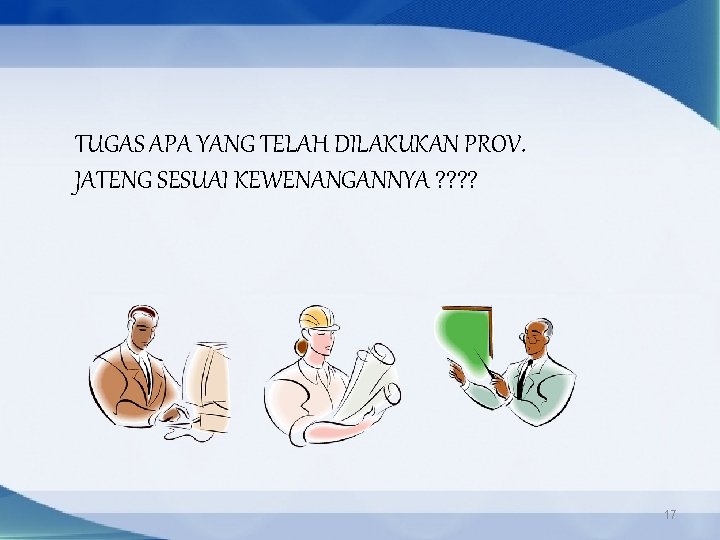 TUGAS APA YANG TELAH DILAKUKAN PROV. JATENG SESUAI KEWENANGANNYA ????

17